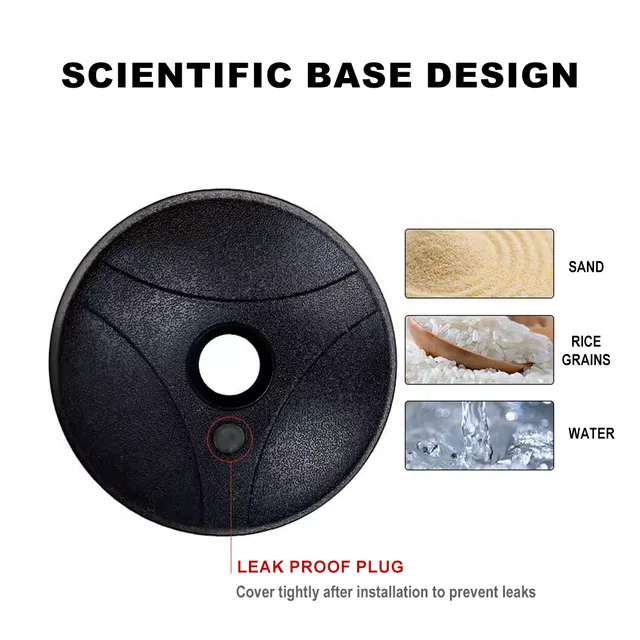 SCIENTIFIC BASE DESIGN

SAND

RICE GRAINS

WATER

LEAK PROOF PLUG

Cover tightly after installation to prevent leaks